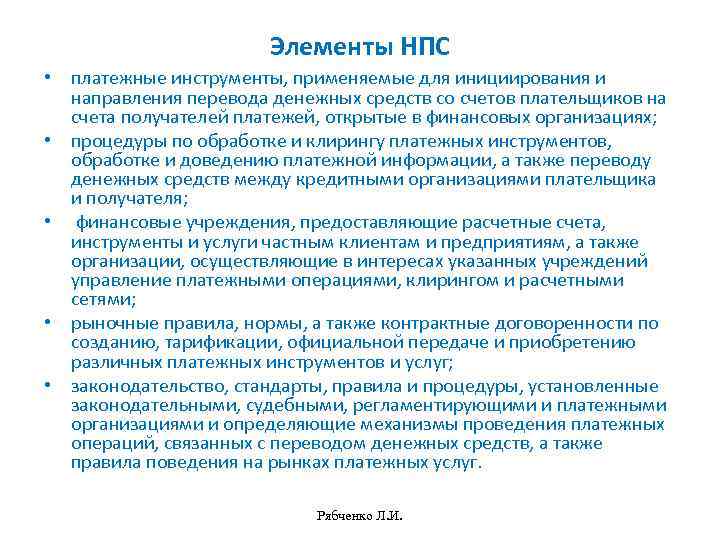 Элементы НПС

• платежные инструменты, применяемые для инициирования и направления перевода денежных средств со счетов плательщиков на счета получателей платежей, открытые в финансовых организациях;

• процедуры по обработке и клирингу платежных инструментов, обработке и доведению платежной информации, а также переводу денежных средств между кредитными организациями плательщика и получателя;

• финансовые учреждения, предоставляющие расчетные счета, инструменты и услуги частным клиентам и предприятиям, а также организации, осуществляющие в интересах указанных учреждений управление платежными операциями, клирингом и расчетными сетями;

• рыночные правила, нормы, а также контрактные договоренности по созданию, тарификации, официальной передаче и приобретению различных платежных инструментов и услуг;

• законодательство, стандарты, правила и процедуры, установленные законодательными, судебными, регламентирующими и платежными организациями и определяющие механизмы проведения платежных операций, связанных с переводом денежных средств, а также правила поведения на рынках платежных услуг.

Рябченко Л.И.